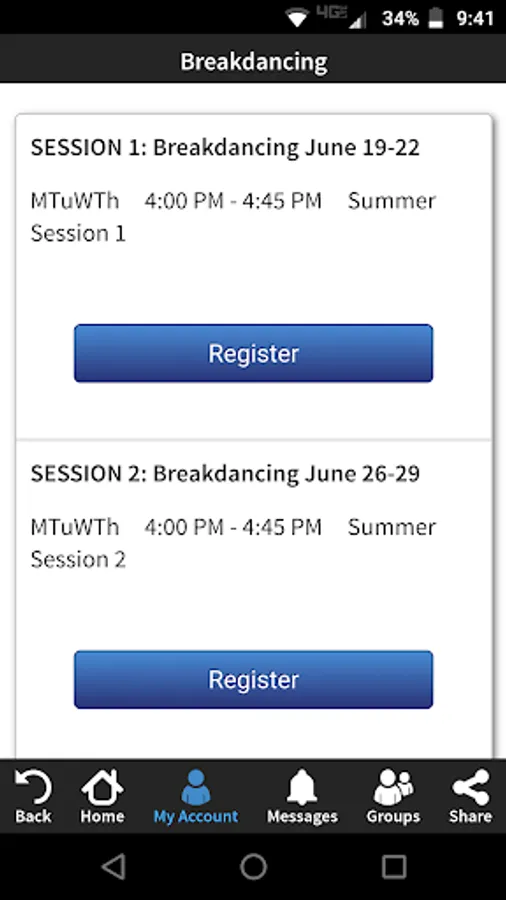 4G 34% 9:41

Breakdancing

SESSION 1: Breakdancing June 19-22

MTuWTh 4:00 PM - 4:45 PM Summer Session 1

Register

SESSION 2: Breakdancing June 26-29

MTuWTh 4:00 PM - 4:45 PM Summer Session 2

Register

Back Home My Account Messages Groups Share